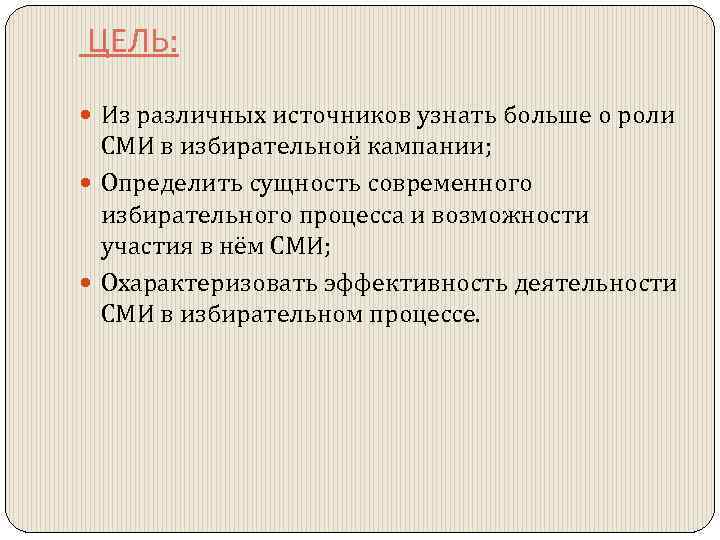 ЦЕЛЬ:

Из различных источников узнать больше о роли СМИ в избирательной кампании;

Определить сущность современного избирательного процесса и возможности участия в нём СМИ;

Охарактеризовать эффективность деятельности СМИ в избирательном процессе.